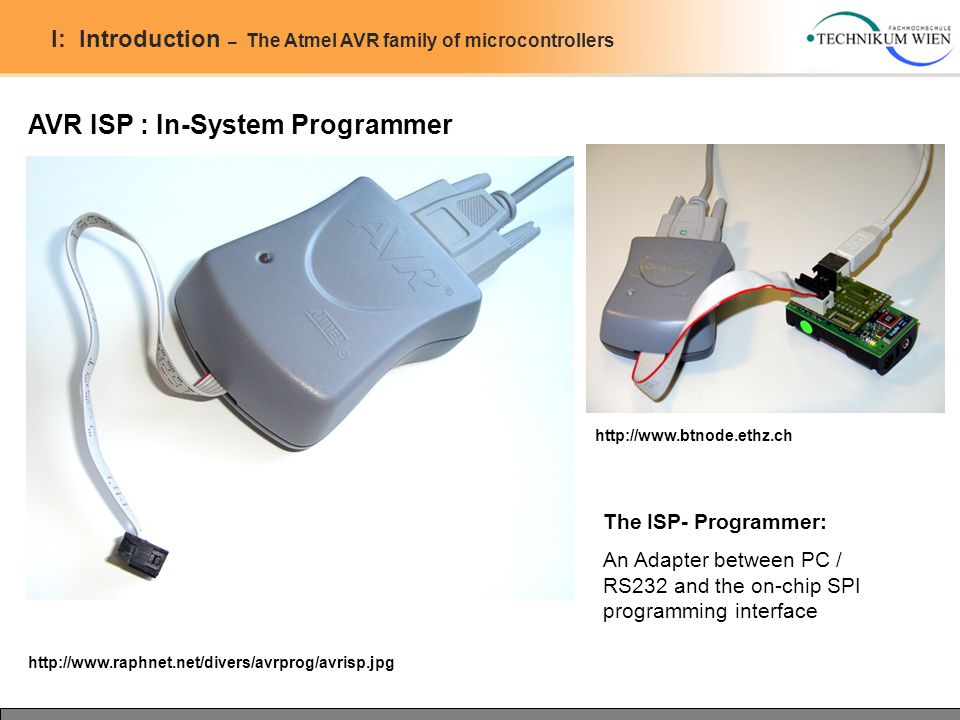 I: Introduction – The Atmel AVR family of microcontrollers

FACHHOCHSCHULE TECHNIKUM WIEN

AVR ISP : In-System Programmer

AVR

ATMEL

http://www.btnode.ethz.ch

The ISP- Programmer:

An Adapter between PC / RS232 and the on-chip SPI programming interface

http://www.raphnet.net/divers/avrprog/avrisp.jpg